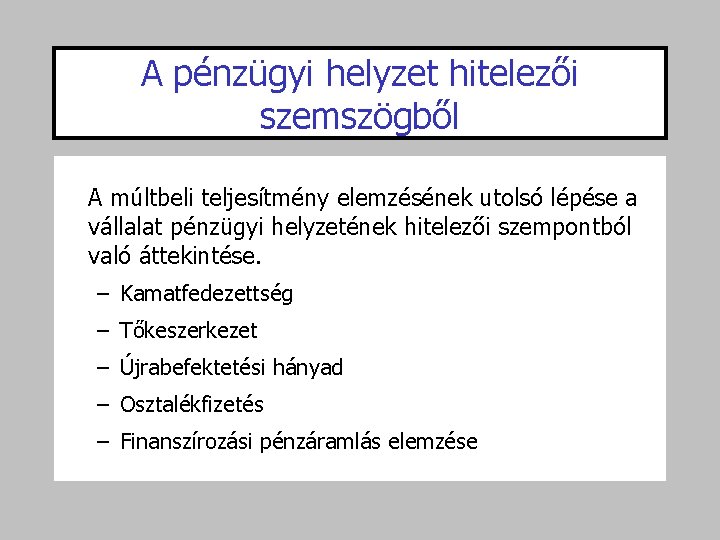 A pénzügyi helyzet hitelezői szemszögből

A múltbeli teljesítmény elemzésének utolsó lépése a vállalat pénzügyi helyzetének hitelezői szempontból való áttekintése.

– Kamatfedezettség
– Tőkeszerkezet
– Újrabefektetési hányad
– Osztalékfizetés
– Finanszírozási pénzáramlás elemzése